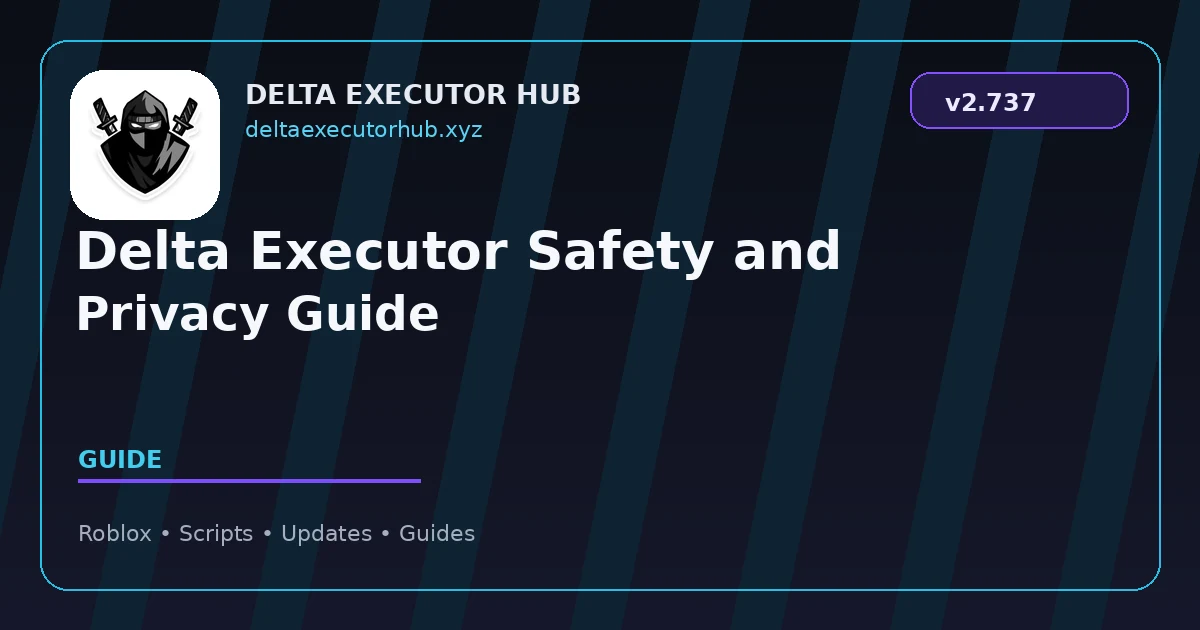 DELTA EXECUTOR HUB
deltaexecutorhub.xyz

v2.737

Delta Executor Safety and Privacy Guide

GUIDE

Roblox • Scripts • Updates • Guides